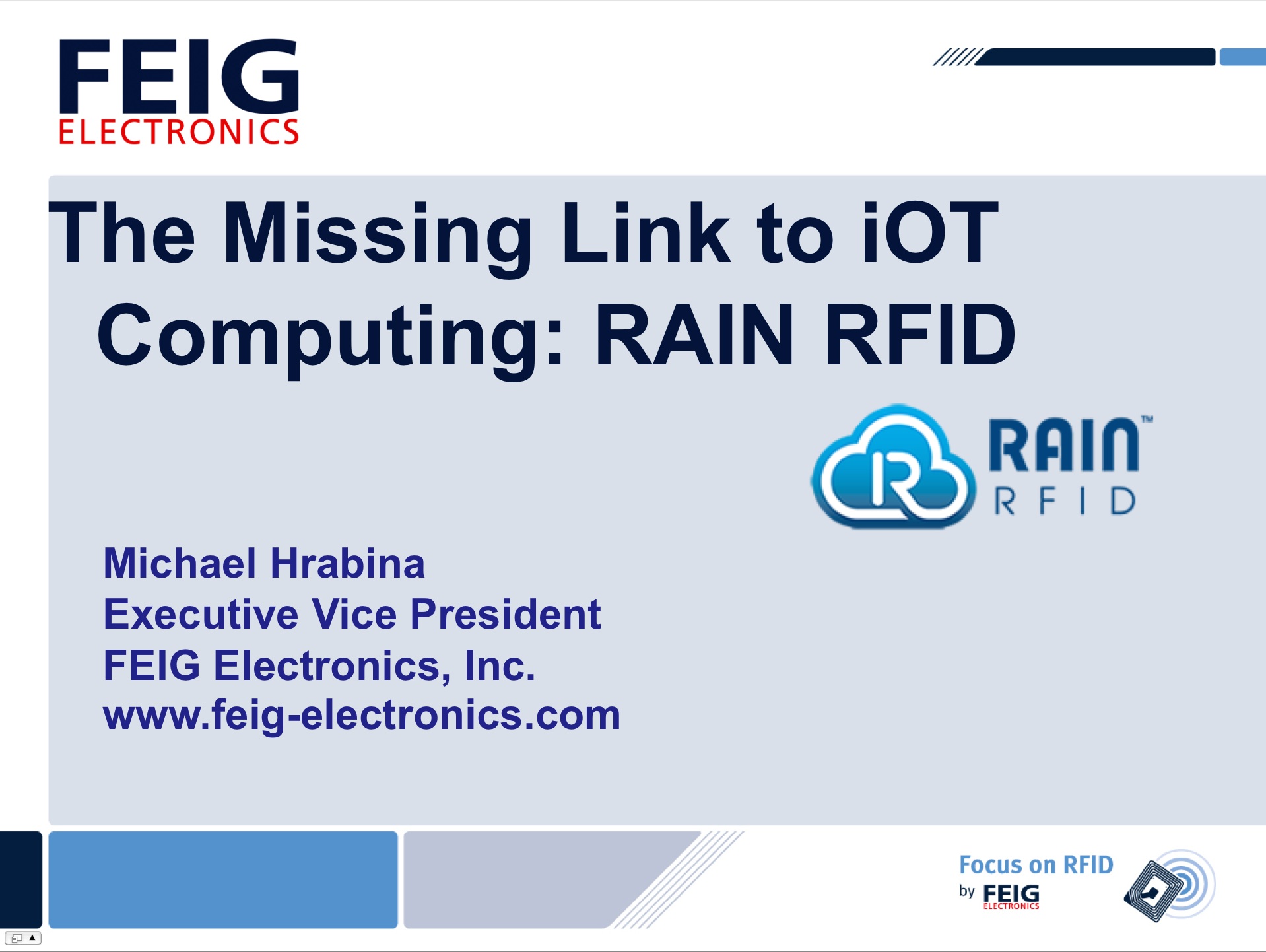 FEIG
ELECTRONICS

The Missing Link to iOT Computing: RAIN RFID

RAIN™
RFID

Michael Hrabina
Executive Vice President
FEIG Electronics, Inc.
www.feig-electronics.com

Focus on RFID
by FEIG
ELECTRONICS